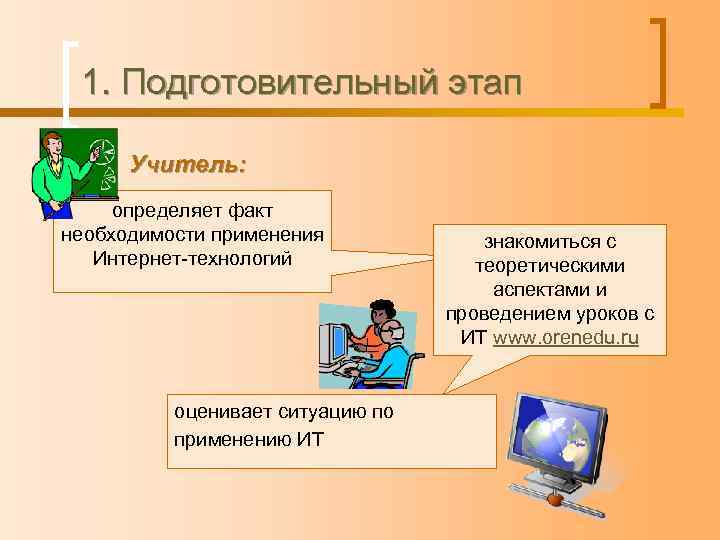 1. Подготовительный этап

Учитель:

определяет факт необходимости применения Интернет-технологий

знакомиться с теоретическими аспектами и проведением уроков с ИТ www.orenedu.ru

оценивает ситуацию по применению ИТ